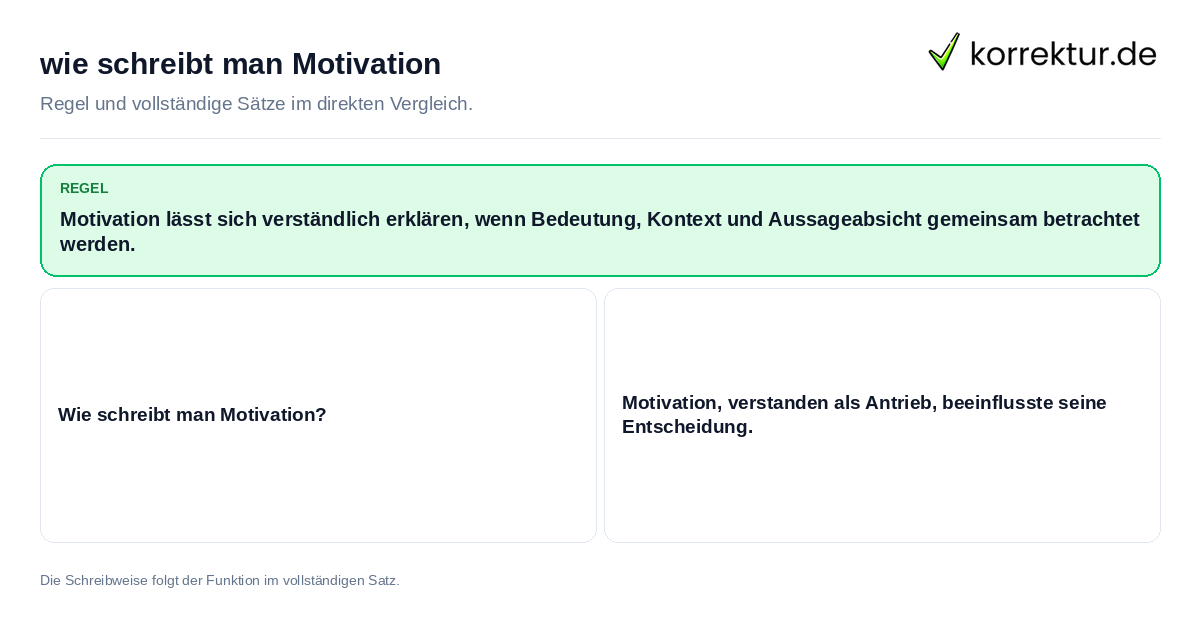 wie schreibt man Motivation

korrektur.de

Regel und vollständige Sätze im direkten Vergleich.

REGEL

Motivation lässt sich verständlich erklären, wenn Bedeutung, Kontext und Aussageabsicht gemeinsam betrachtet werden.

Wie schreibt man Motivation?

Motivation, verstanden als Antrieb, beeinflusste seine Entscheidung.

Die Schreibweise folgt der Funktion im vollständigen Satz.